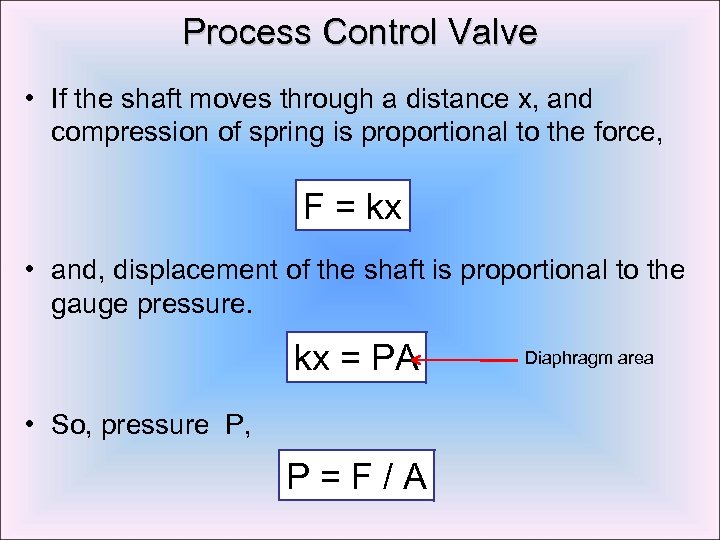 Process Control Valve

• If the shaft moves through a distance x, and compression of spring is proportional to the force,

$F = kx$

• and, displacement of the shaft is proportional to the gauge pressure.

$kx = PA$

Diaphragm area

• So, pressure P,

$P = F / A$